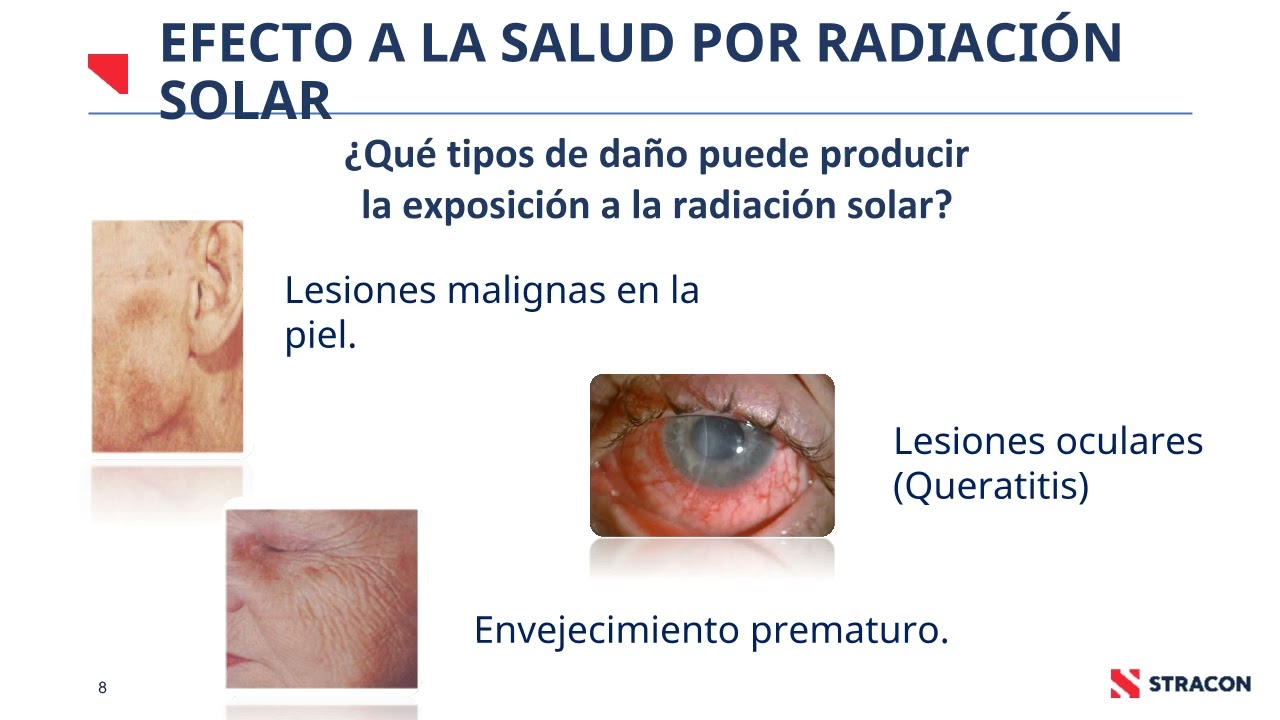 EFECTO A LA SALUD POR RADIACIÓN SOLAR

¿Qué tipos de daño puede producir la exposición a la radiación solar?

Lesiones malignas en la piel.

Lesiones oculares (Queratitis)

Envejecimiento prematuro.

8

STRACON